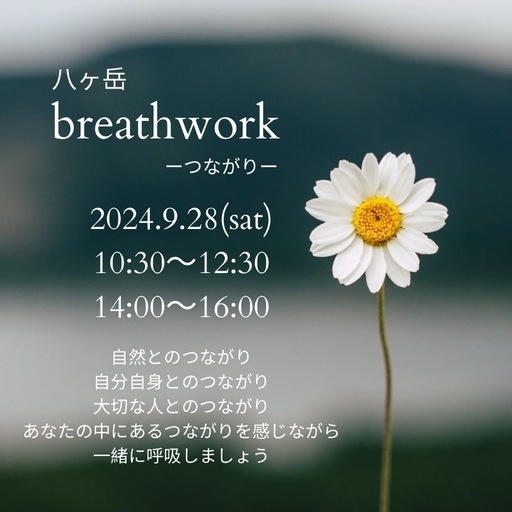 八ヶ岳
breathwork
ーつながりー

2024.9.28(sat)
10:30〜12:30
14:00〜16:00

自然とのつながり
自分自身とのつながり
大切な人とのつながり
あなたの中にあるつながりを感じながら
一緒に呼吸しましょう